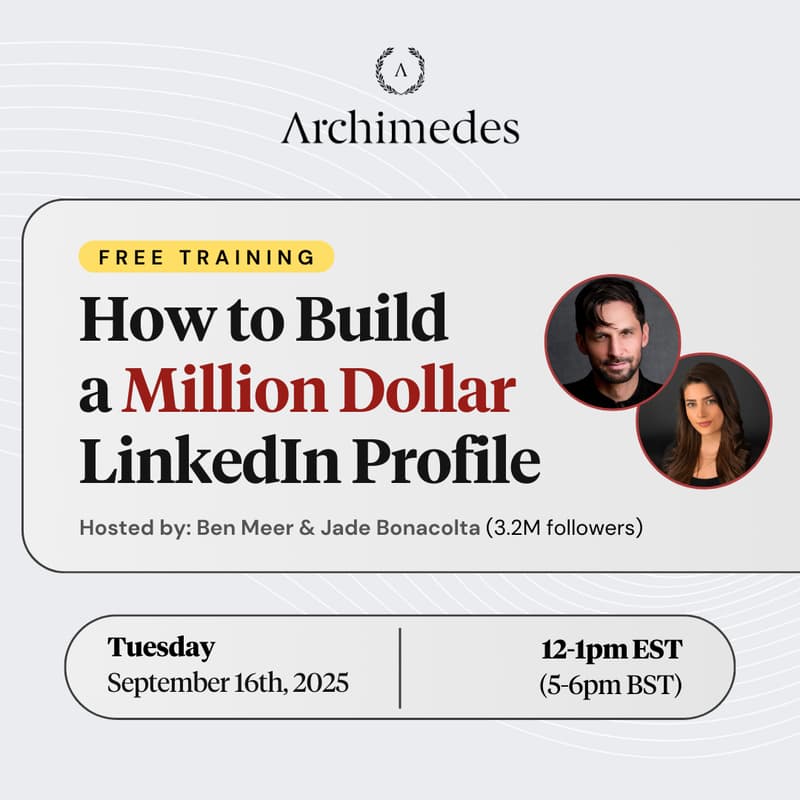 A

Archimedes

FREE TRAINING

How to Build a Million Dollar LinkedIn Profile

Hosted by: Ben Meer & Jade Bonacolta (3.2M followers)

Tuesday
September 16th, 2025

12-1pm EST
(5-6pm BST)